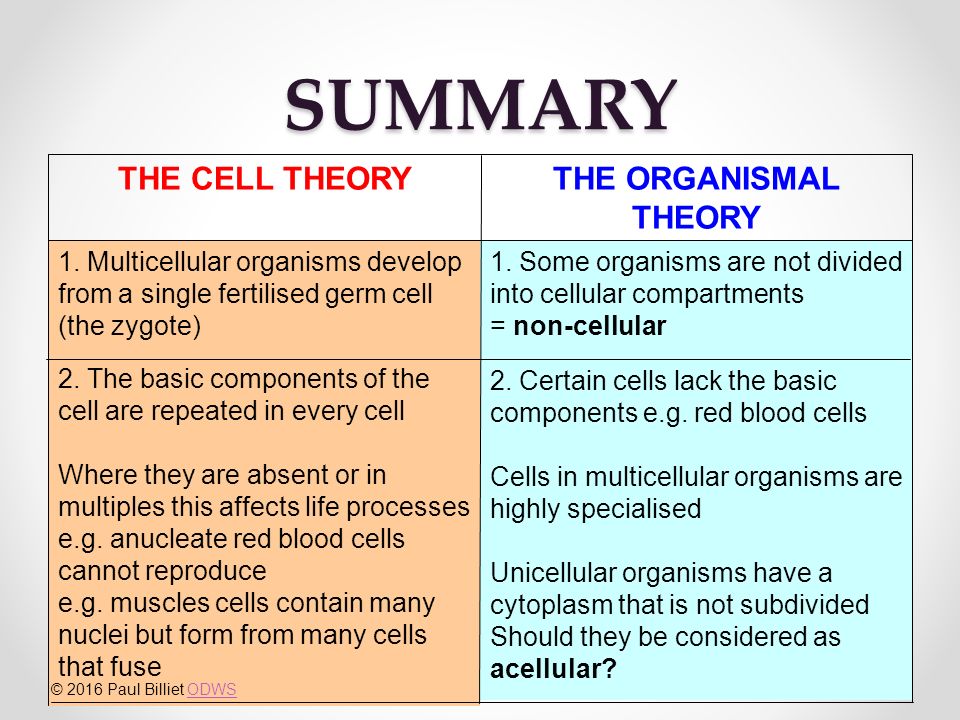 SUMMARY

| THE CELL THEORY | THE ORGANISMAL THEORY |
|---|---|
| 1. Multicellular organisms develop from a single fertilised germ cell (the zygote) | 1. Some organisms are not divided into cellular compartments = **non-cellular** |
| 2. The basic components of the cell are repeated in every cell<br><br>Where they are absent or in multiples this affects life processes e.g. anucleate red blood cells cannot reproduce e.g. muscles cells contain many nuclei but form from many cells that fuse | 2. Certain cells lack the basic components e.g. red blood cells<br><br>Cells in multicellular organisms are highly specialised<br><br>Unicellular organisms have a cytoplasm that is not subdivided Should they be considered as **acellular?** |

© 2016 Paul Billiet ODWS